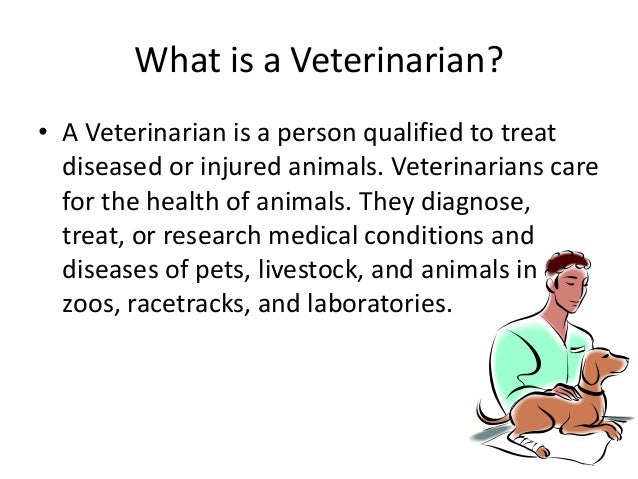 What is a Veterinarian?

• A Veterinarian is a person qualified to treat diseased or injured animals. Veterinarians care for the health of animals. They diagnose, treat, or research medical conditions and diseases of pets, livestock, and animals in zoos, racetracks, and laboratories.